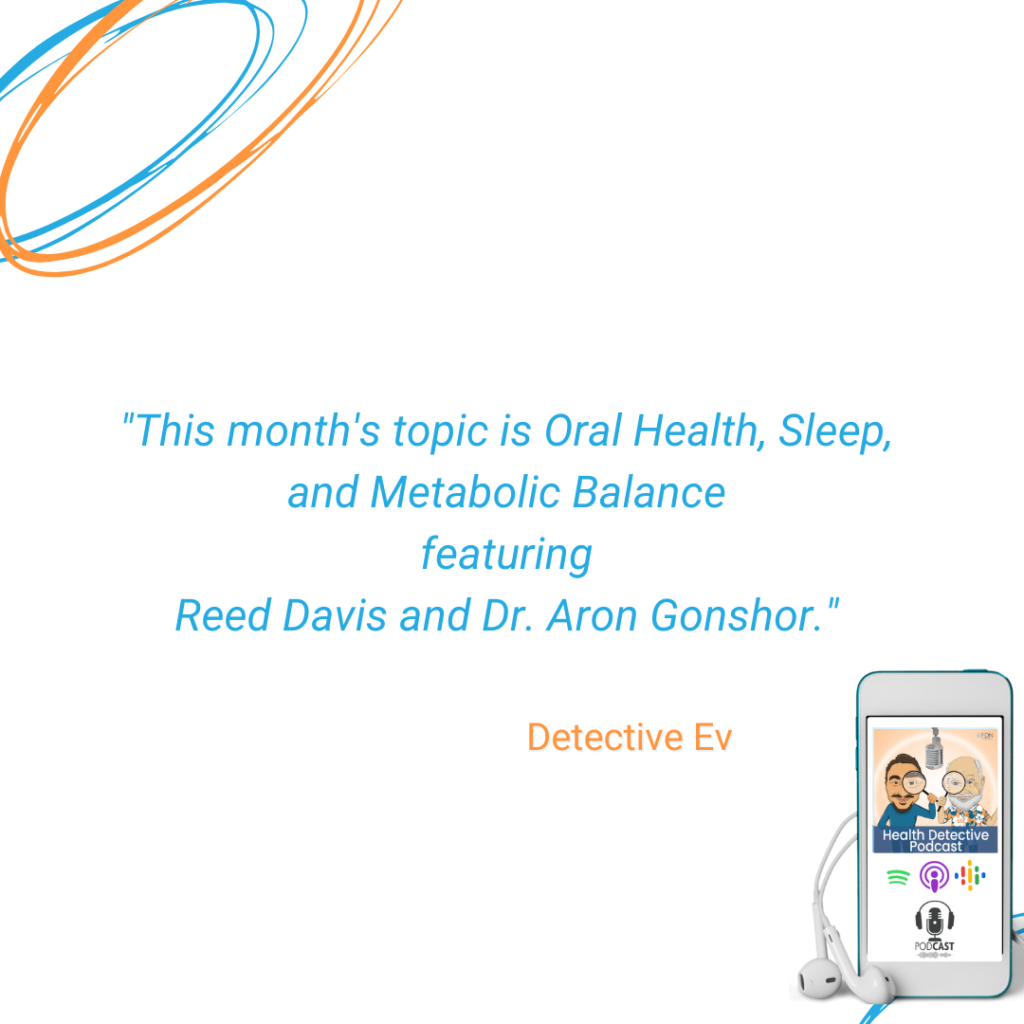 "This month's topic is Oral Health, Sleep, and Metabolic Balance featuring Reed Davis and Dr. Aron Gonshor."

Detective Ev

Health Detective Podcast

PODCAST